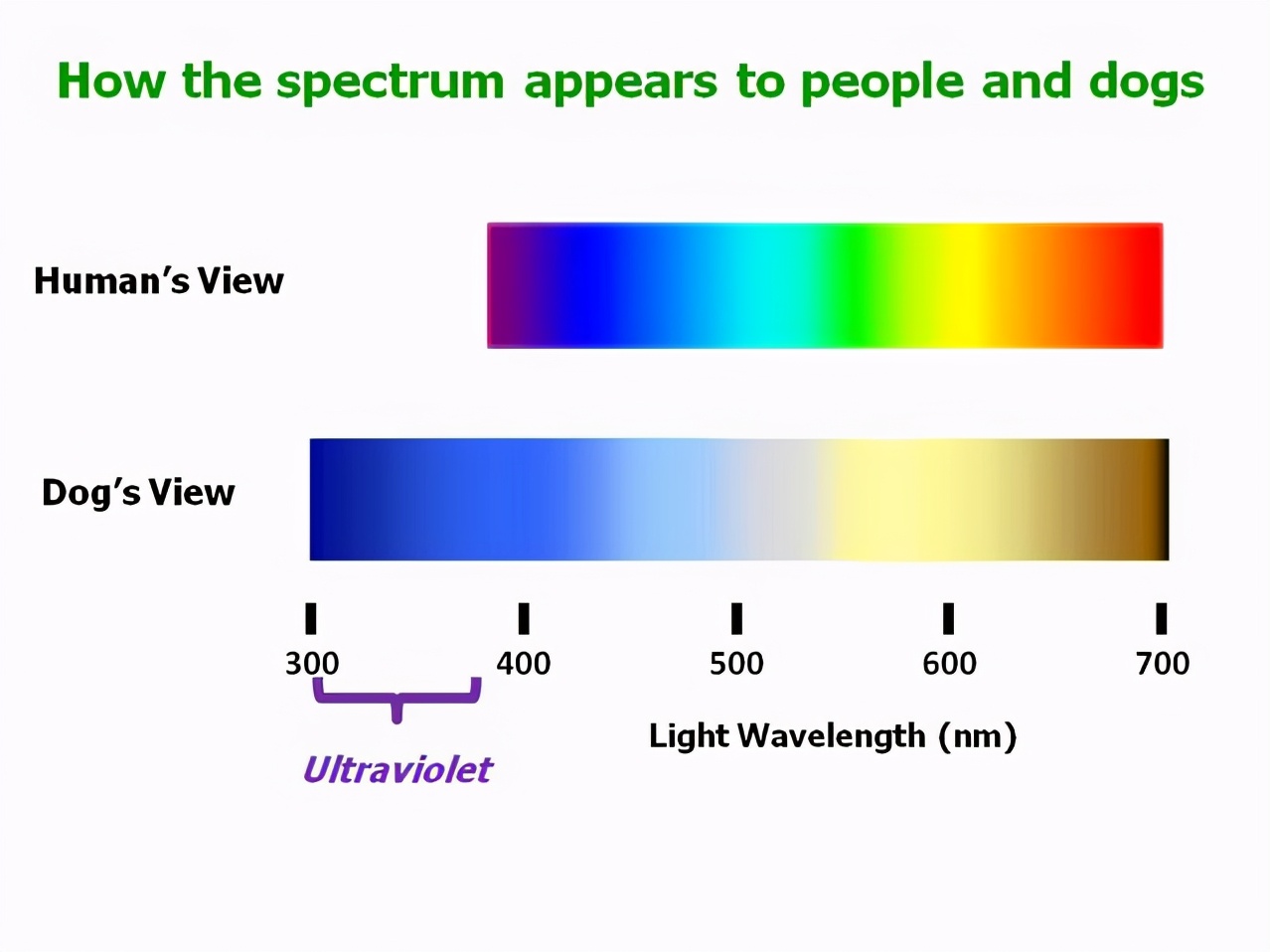 How the spectrum appears to people and dogs

Human's View

Dog's View

300 400 500 600 700

Ultraviolet

Light Wavelength (nm)